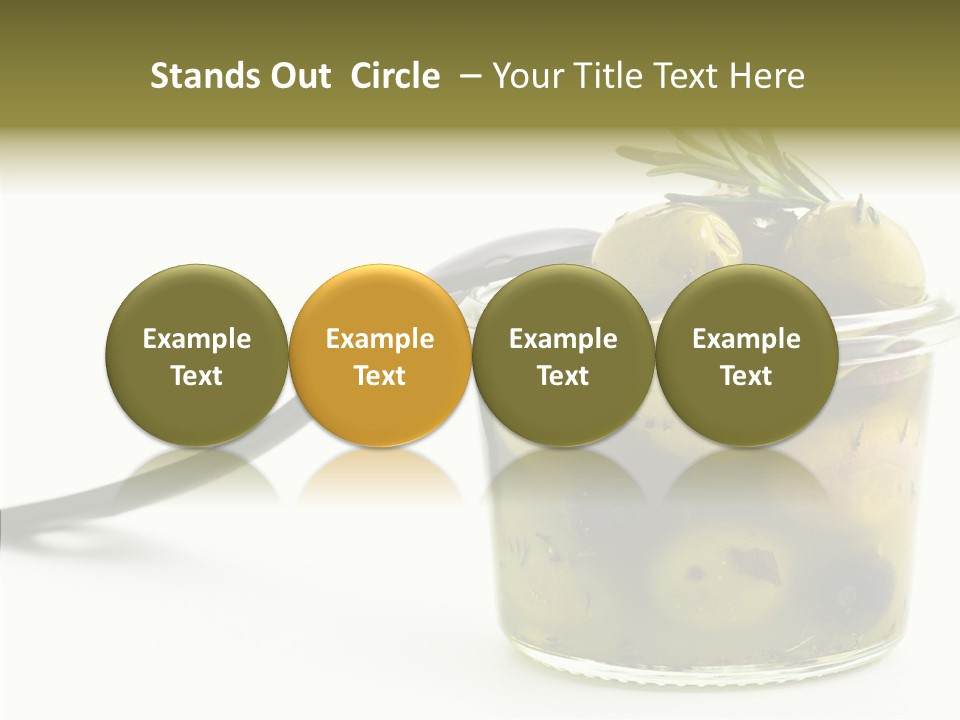 Stands Out Circle – Your Title Text Here

Example Text

Example Text

Example Text

Example Text